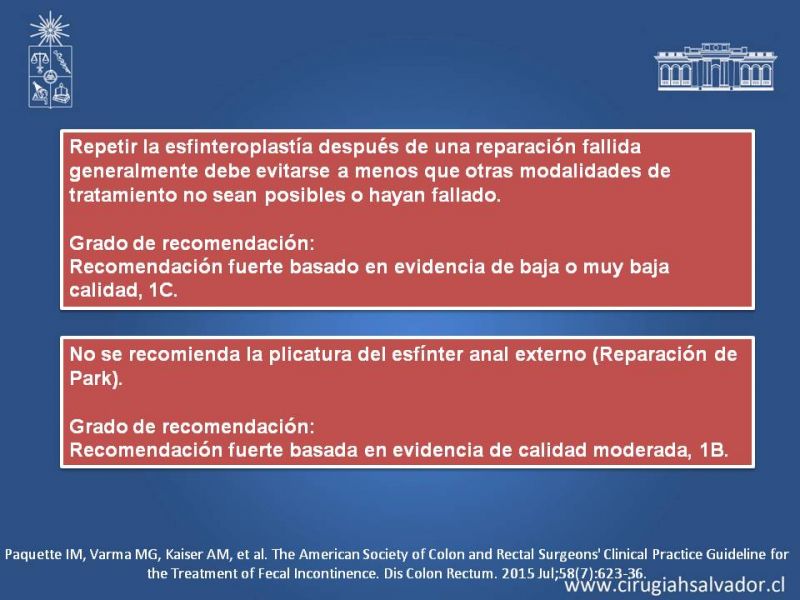 Repetir la esfinteroplastía después de una reparación fallida generalmente debe evitarse a menos que otras modalidades de tratamiento no sean posibles o hayan fallado.

Grado de recomendación:
Recomendación fuerte basado en evidencia de baja o muy baja calidad, 1C.

No se recomienda la plicatura del esfínter anal externo (Reparación de Park).

Grado de recomendación:
Recomendación fuerte basada en evidencia de calidad moderada, 1B.

Paquette IM, Varma MG, Kaiser AM, et al. The American Society of Colon and Rectal Surgeons' Clinical Practice Guideline for the Treatment of Fecal Incontinence. Dis Colon Rectum. 2015 Jul;58(7):623-36.

www.cirugiahsalvador.cl